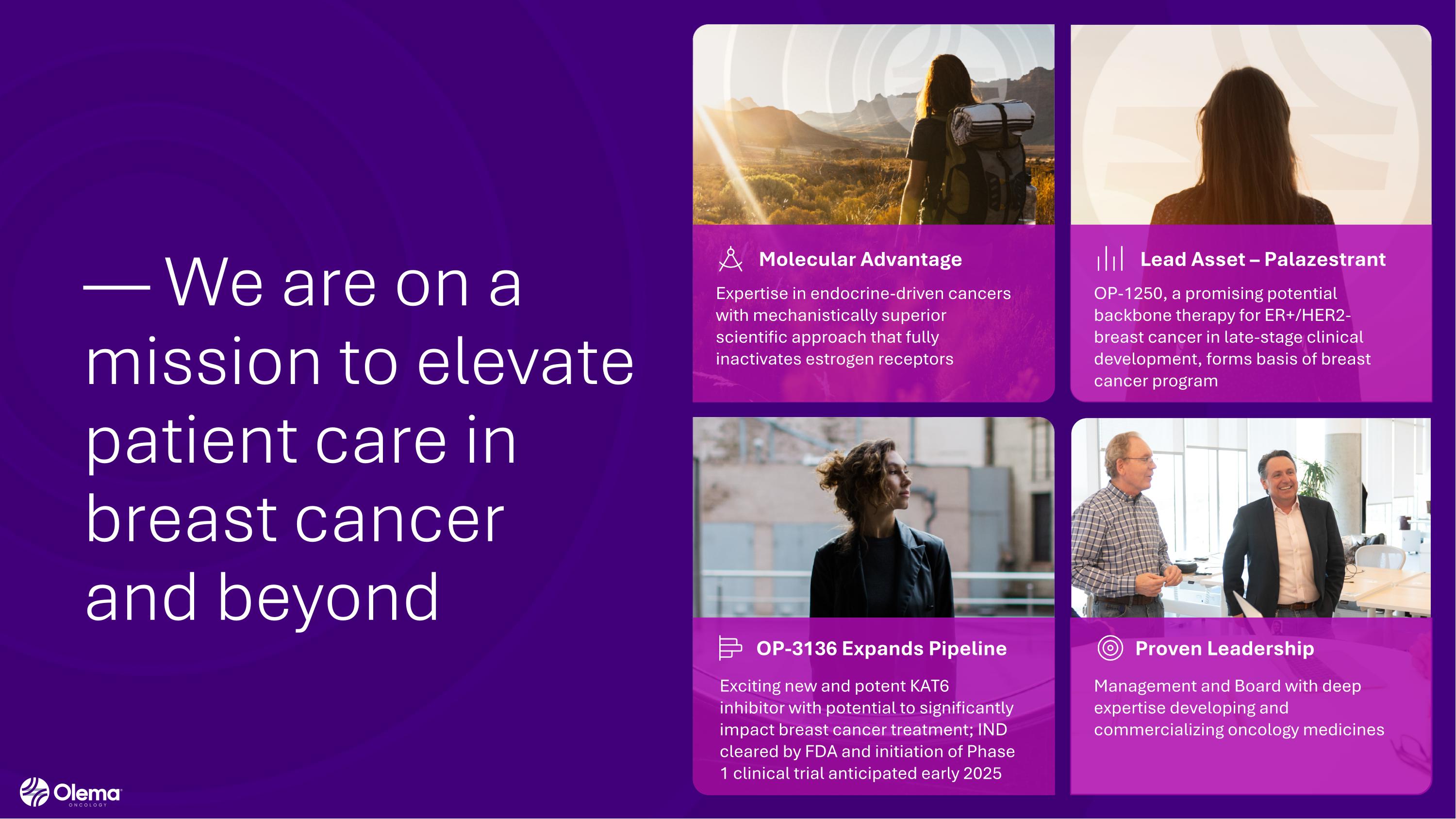 — We are on a mission to elevate patient care in breast cancer and beyond

Molecular Advantage

Expertise in endocrine-driven cancers with mechanistically superior scientific approach that fully inactivates estrogen receptors

Lead Asset – Palazestrant

OP-1250, a promising potential backbone therapy for ER+/HER2- breast cancer in late-stage clinical development, forms basis of breast cancer program

OP-3136 Expands Pipeline

Exciting new and potent KAT6 inhibitor with potential to significantly impact breast cancer treatment; IND cleared by FDA and initiation of Phase 1 clinical trial anticipated early 2025

Proven Leadership

Management and Board with deep expertise developing and commercializing oncology medicines

Olema ONCOLOGY